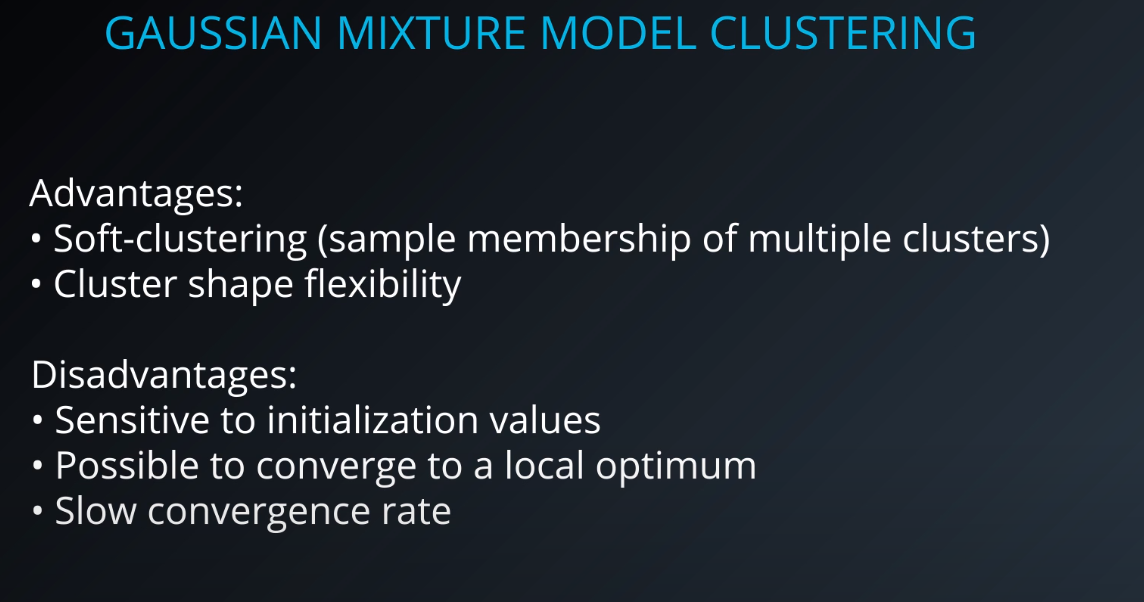 GAUSSIAN MIXTURE MODEL CLUSTERING

Advantages:
• Soft-clustering (sample membership of multiple clusters)
• Cluster shape flexibility

Disadvantages:
• Sensitive to initialization values
• Possible to converge to a local optimum
• Slow convergence rate